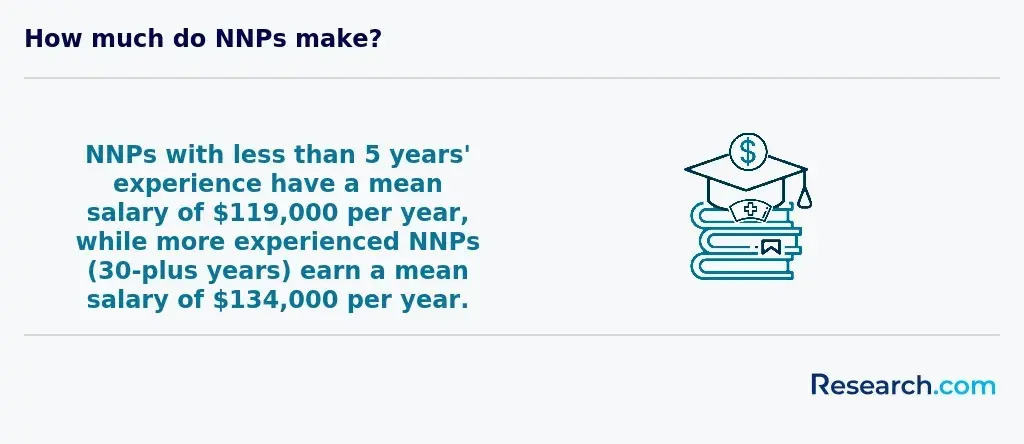 How much do NNPs make?

NNPs with less than 5 years' experience have a mean salary of $119,000 per year, while more experienced NNPs (30-plus years) earn a mean salary of $134,000 per year.

Research.com